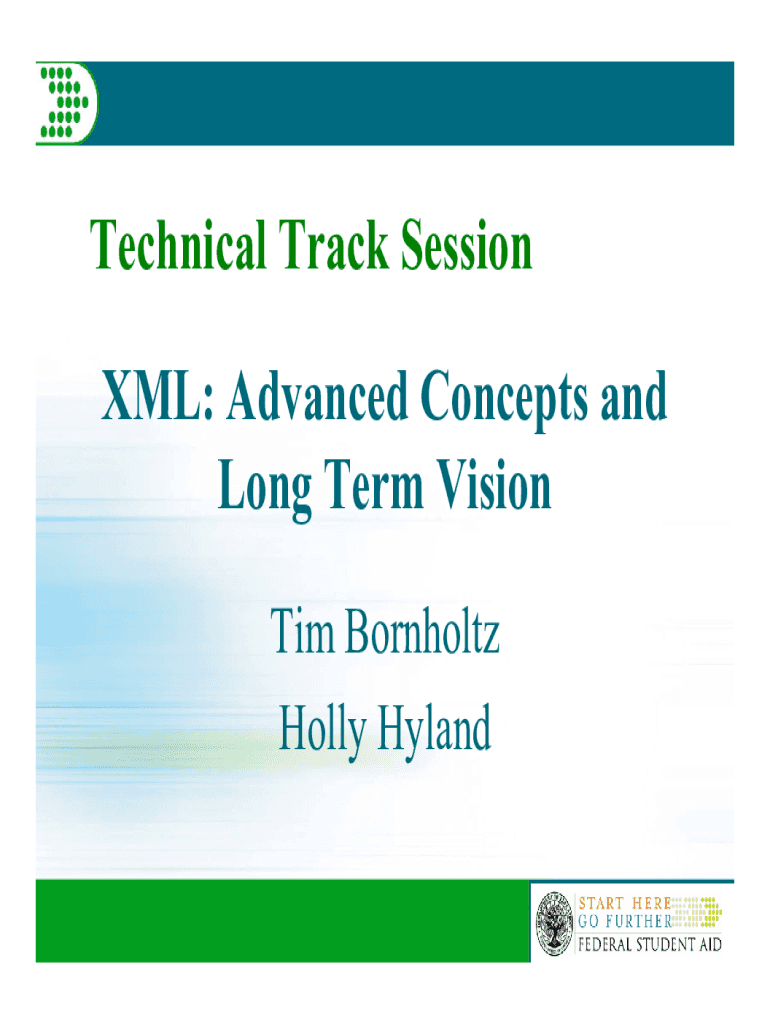 Technical Track Session

XML: Advanced Concepts and Long Term Vision

Tim Bornholtz

Holly Hyland

START HERE
GO FURTHER
FEDERAL STUDENT AID